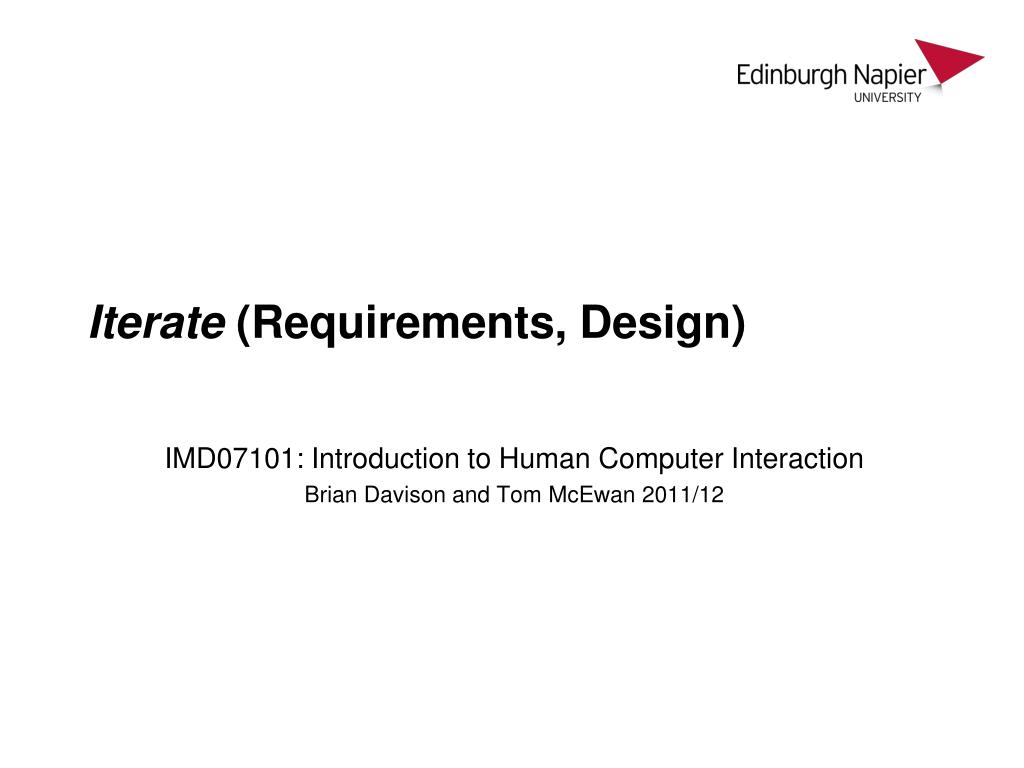 Edinburgh Napier
UNIVERSITY

Iterate (Requirements, Design)

IMD07101: Introduction to Human Computer Interaction
Brian Davison and Tom McEwan 2011/12